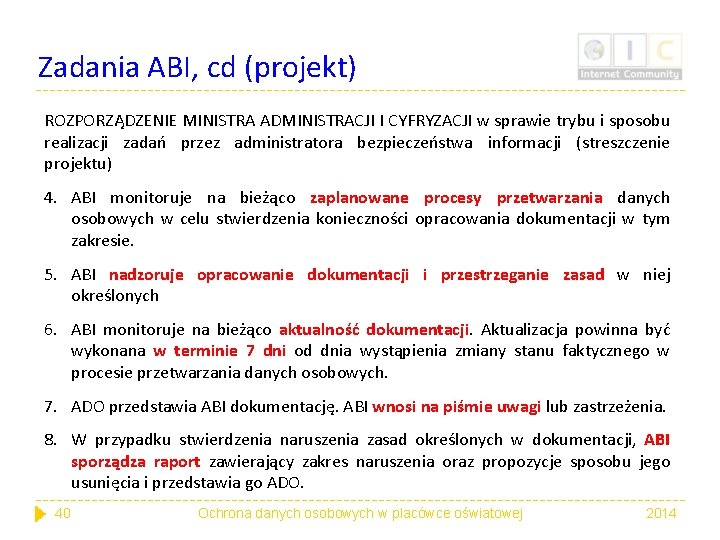 Zadania ABI, cd (projekt)

I C
Internet Community

ROZPORZĄDZENIE MINISTRA ADMINISTRACJI I CYFRYZACJI w sprawie trybu i sposobu realizacji zadań przez administratora bezpieczeństwa informacji (streszczenie projektu)

4. ABI monitoruje na bieżąco zaplanowane procesy przetwarzania danych osobowych w celu stwierdzenia konieczności opracowania dokumentacji w tym zakresie.

5. ABI nadzoruje opracowanie dokumentacji i przestrzeganie zasad w niej określonych

6. ABI monitoruje na bieżąco aktualność dokumentacji. Aktualizacja powinna być wykonana w terminie 7 dni od dnia wystąpienia zmiany stanu faktycznego w procesie przetwarzania danych osobowych.

7. ADO przedstawia ABI dokumentację. ABI wnosi na piśmie uwagi lub zastrzeżenia.

8. W przypadku stwierdzenia naruszenia zasad określonych w dokumentacji, ABI sporządza raport zawierający zakres naruszenia oraz propozycje sposobu jego usunięcia i przedstawia go ADO.

40 Ochrona danych osobowych w placówce oświatowej 2014